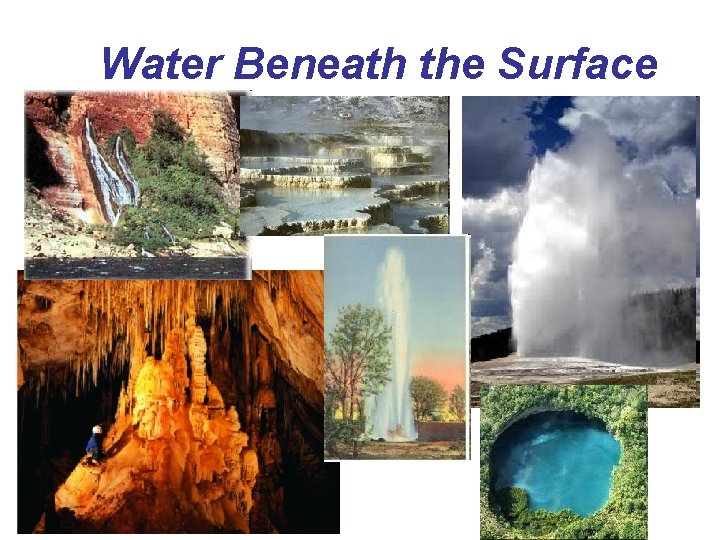 Water Beneath the Surface